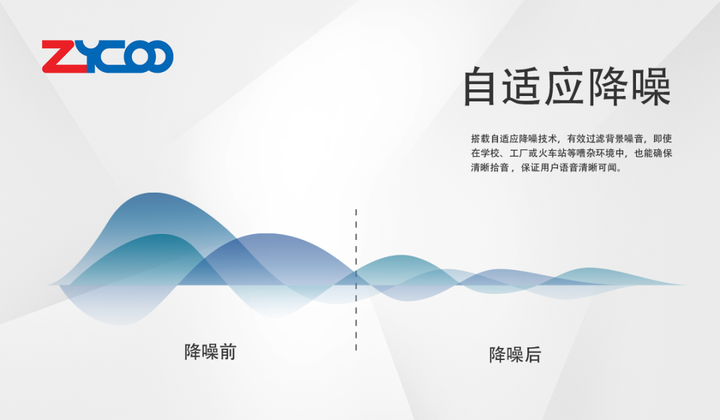 ZYCOO

自适应降噪

搭载自适应降噪技术，有效过滤背景噪音，即使在学校、工厂或火车站等嘈杂环境中，也能确保清晰拾音，保证用户语音清晰可闻。

降噪前

降噪后